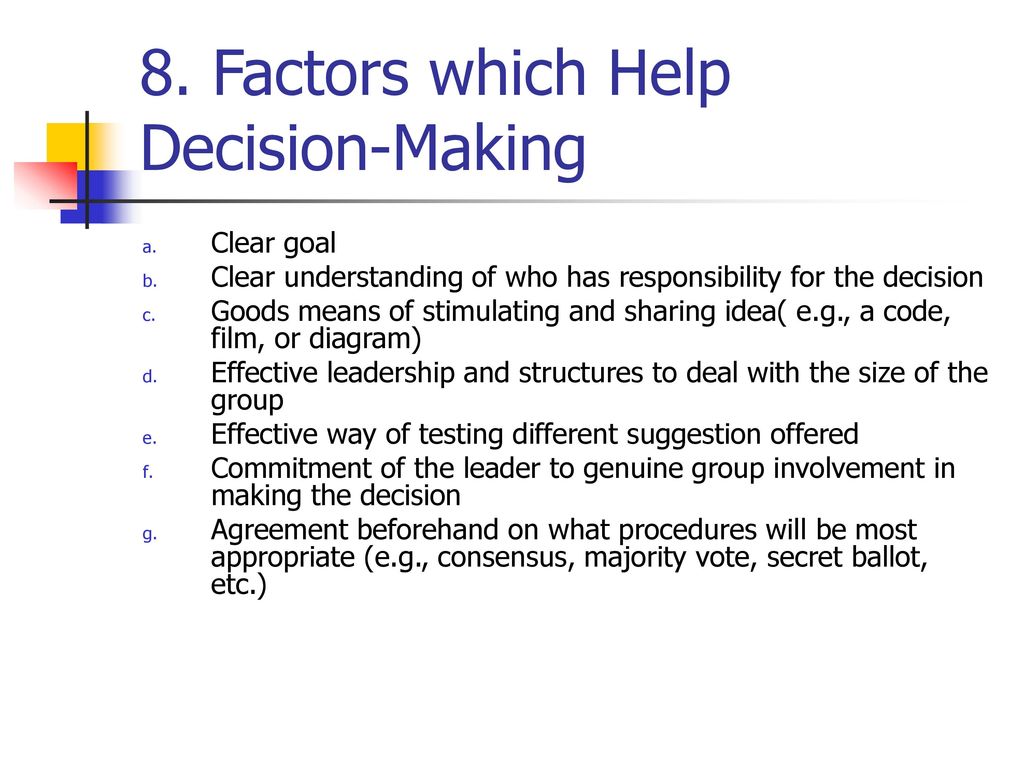 8. Factors which Help Decision-Making

a. Clear goal
b. Clear understanding of who has responsibility for the decision
c. Goods means of stimulating and sharing idea( e.g., a code, film, or diagram)
d. Effective leadership and structures to deal with the size of the group
e. Effective way of testing different suggestion offered
f. Commitment of the leader to genuine group involvement in making the decision
g. Agreement beforehand on what procedures will be most appropriate (e.g., consensus, majority vote, secret ballot, etc.)